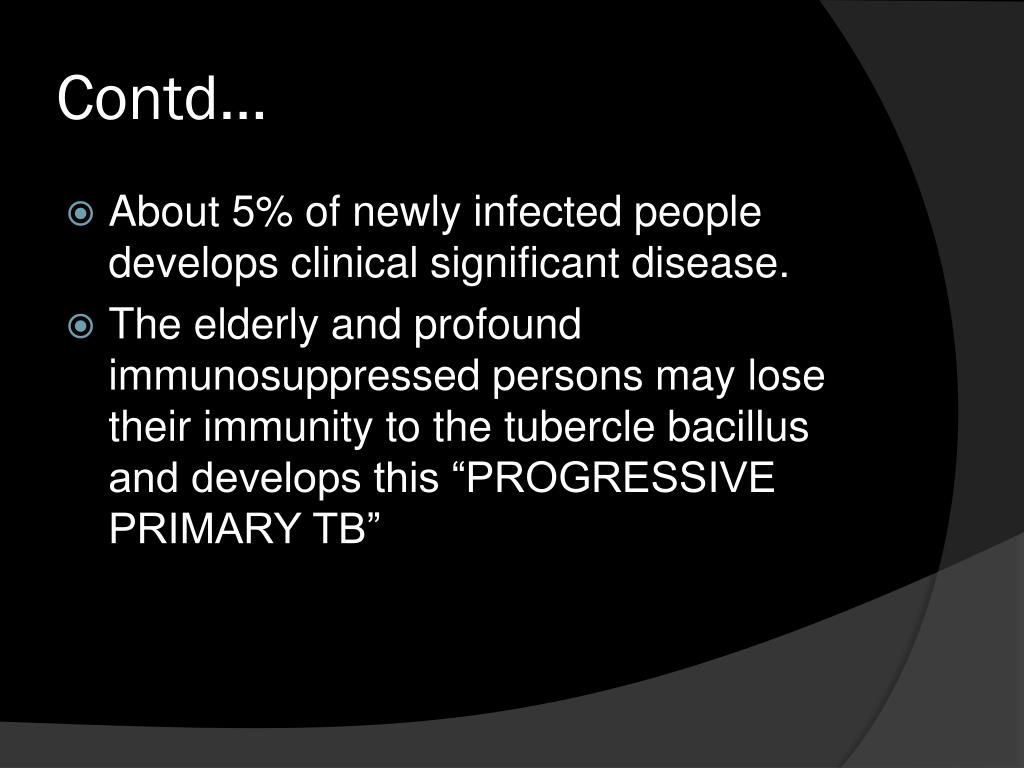 Contd…

About 5% of newly infected people develops clinical significant disease.

The elderly and profound immunosuppressed persons may lose their immunity to the tubercle bacillus and develops this “PROGRESSIVE PRIMARY TB”